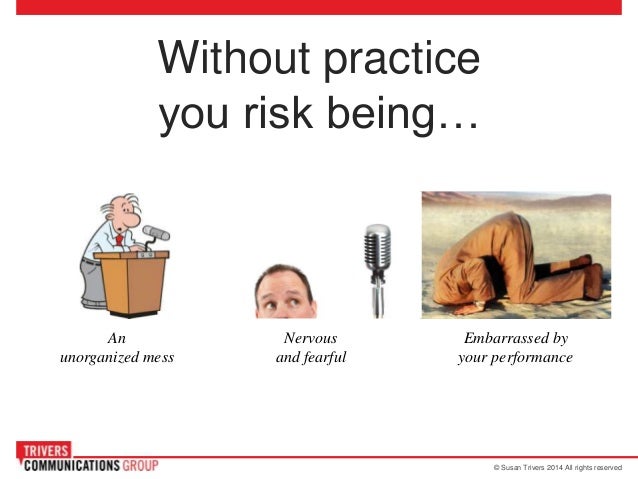 Without practice you risk being…

An unorganized mess

Nervous and fearful

Embarrassed by your performance

TRIVERS COMMUNICATIONS GROUP

© Susan Trivers 2014 All rights reserved